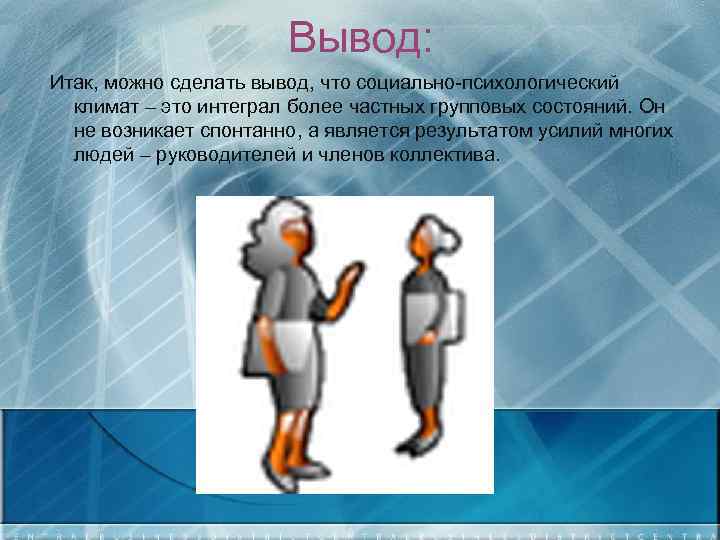 Вывод:

Итак, можно сделать вывод, что социально-психологический климат – это интеграл более частных групповых состояний. Он не возникает спонтанно, а является результатом усилий многих людей – руководителей и членов коллектива.